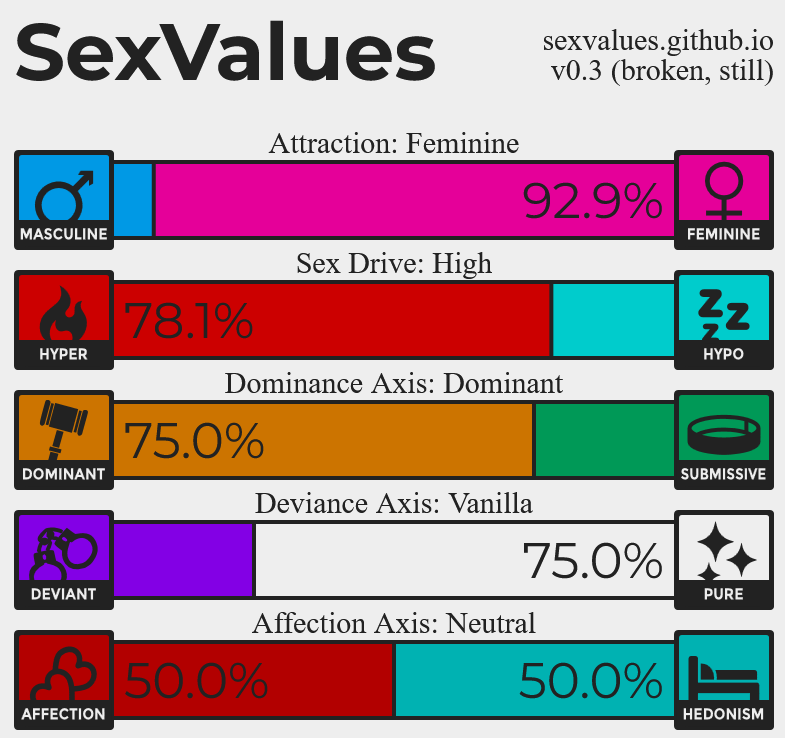 SexValues

sexvalues.github.io
v0.3 (broken, still)

Attraction: Feminine

MASCULINE

92.9%

FEMININE

Sex Drive: High

HYPER

78.1%

HYPO

Dominance Axis: Dominant

DOMINANT

75.0%

SUBMISSIVE

Deviance Axis: Vanilla

DEVIANT

75.0%

PURE

Affection Axis: Neutral

AFFECTION

50.0%

50.0%

HEDONISM